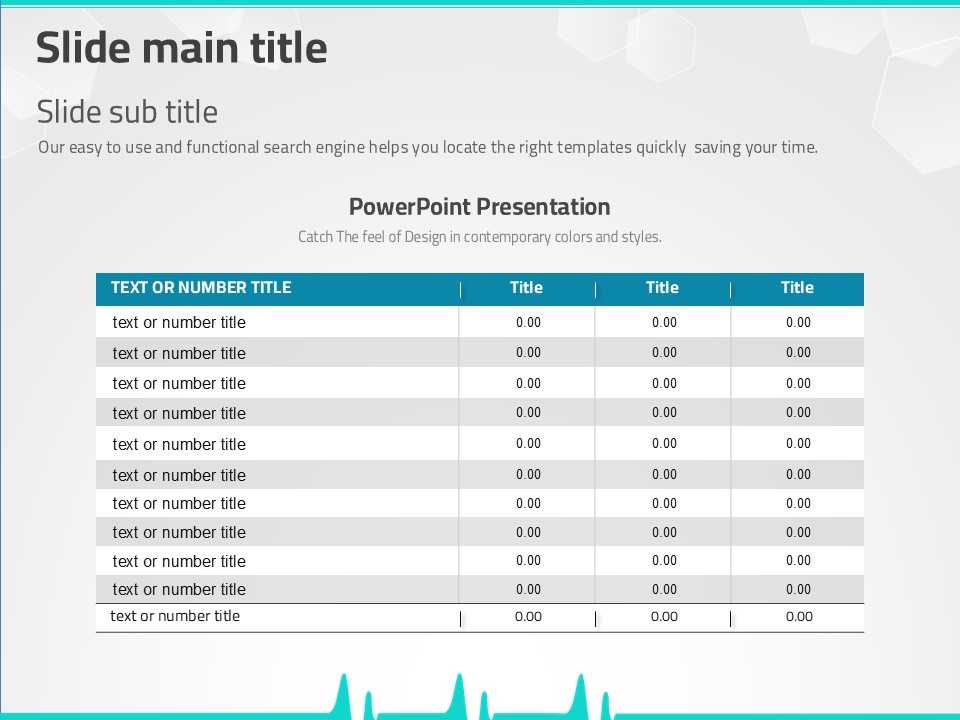 Slide main title

Slide sub title

Our easy to use and functional search engine helps you locate the right templates quickly saving your time.

PowerPoint Presentation

Catch The feel of Design in contemporary colors and styles.

| TEXT OR NUMBER TITLE | Title | Title | Title |
|---|---|---|---|
| text or number title | 0.00 | 0.00 | 0.00 |
| text or number title | 0.00 | 0.00 | 0.00 |
| text or number title | 0.00 | 0.00 | 0.00 |
| text or number title | 0.00 | 0.00 | 0.00 |
| text or number title | 0.00 | 0.00 | 0.00 |
| text or number title | 0.00 | 0.00 | 0.00 |
| text or number title | 0.00 | 0.00 | 0.00 |
| text or number title | 0.00 | 0.00 | 0.00 |
| text or number title | 0.00 | 0.00 | 0.00 |
| text or number title | 0.00 | 0.00 | 0.00 |
| text or number title | 0.00 | 0.00 | 0.00 |